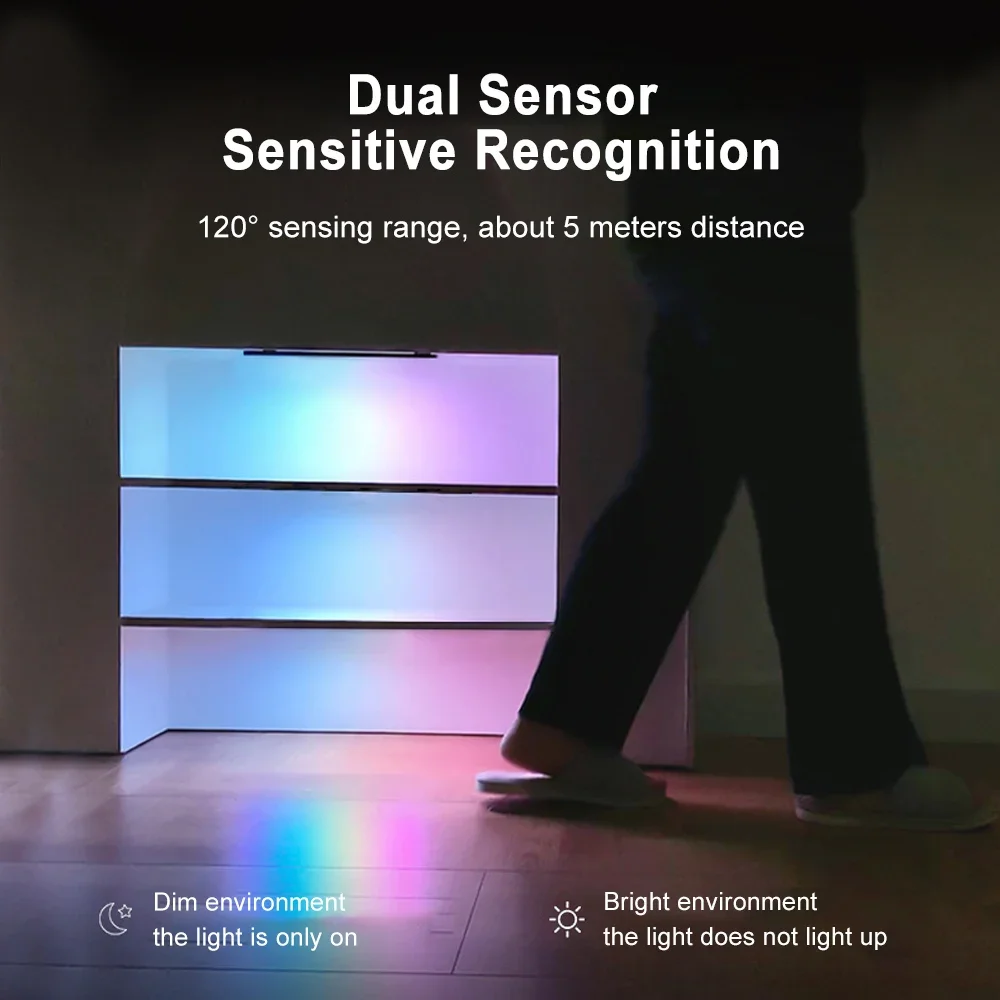 Dual Sensor
Sensitive Recognition

120° sensing range, about 5 meters distance

Dim environment
the light is only on

Bright environment
the light does not light up